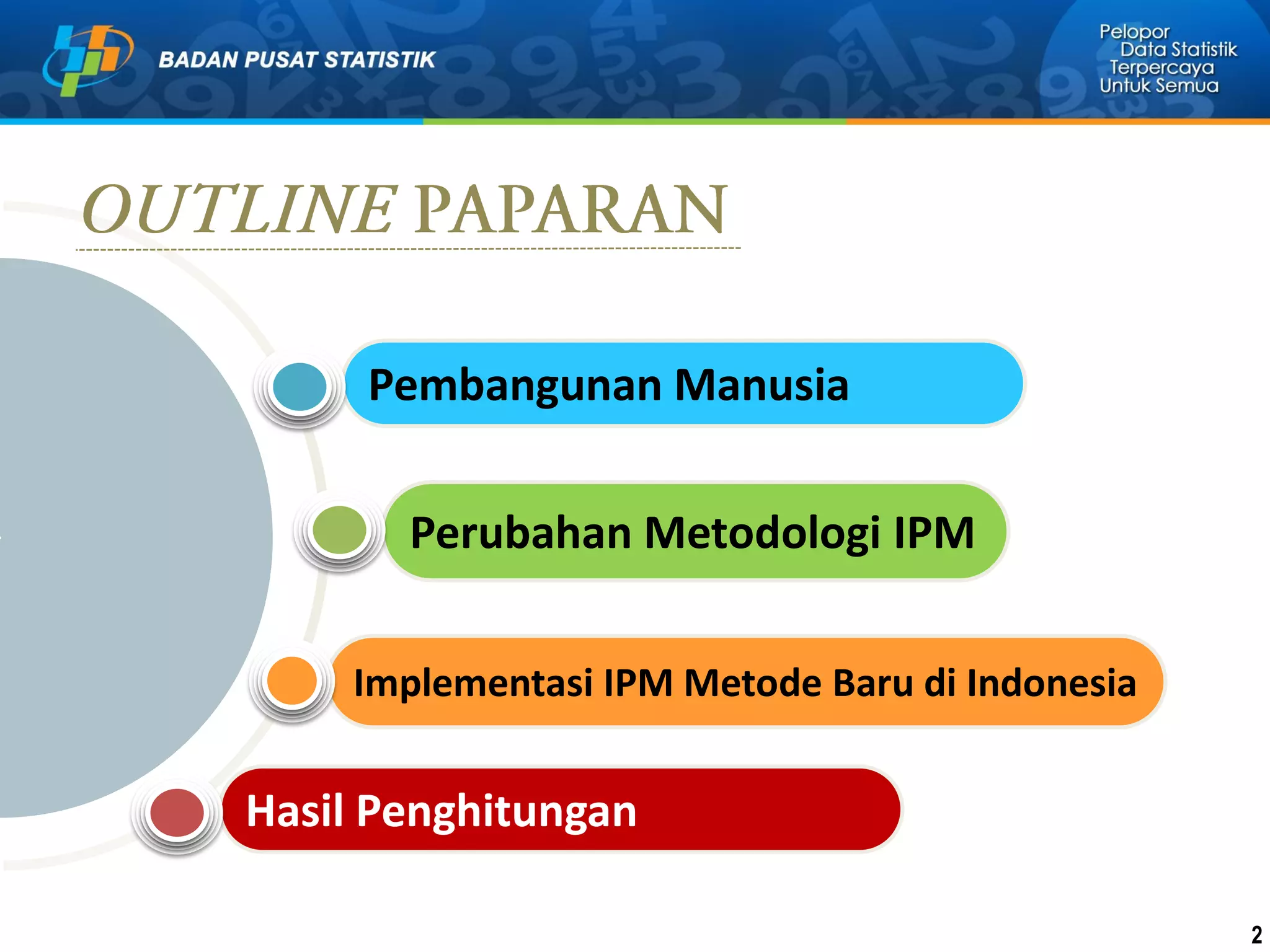 BADAN PUSAT STATISTIK

Pelopor
Data Statistik
Terpercaya
Untuk Semua

OUTLINE PAPARAN

Pembangunan Manusia

Perubahan Metodologi IPM

Implementasi IPM Metode Baru di Indonesia

Hasil Penghitungan

2